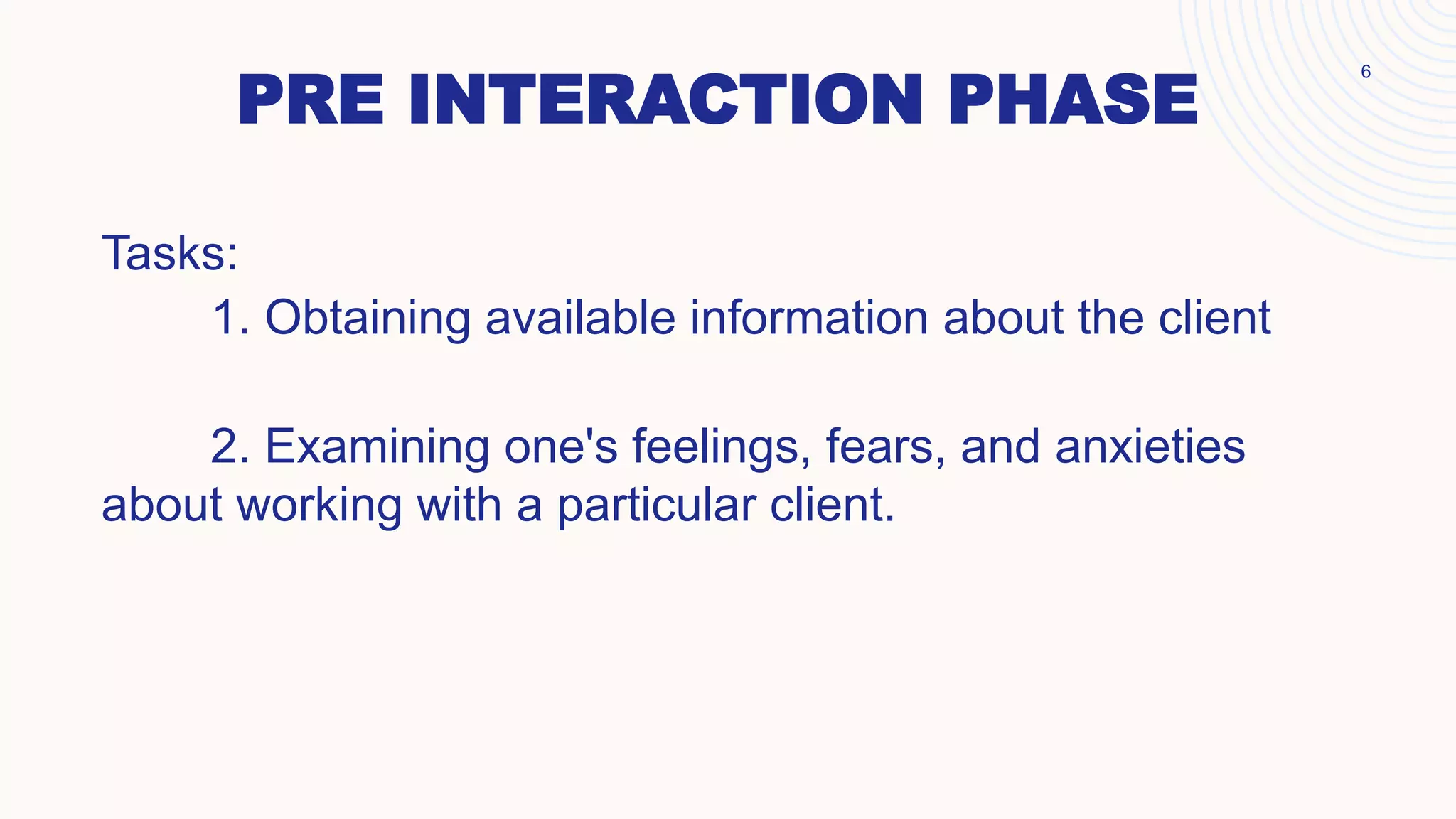 PRE INTERACTION PHASE

6

Tasks:

1. Obtaining available information about the client

2. Examining one's feelings, fears, and anxieties about working with a particular client.